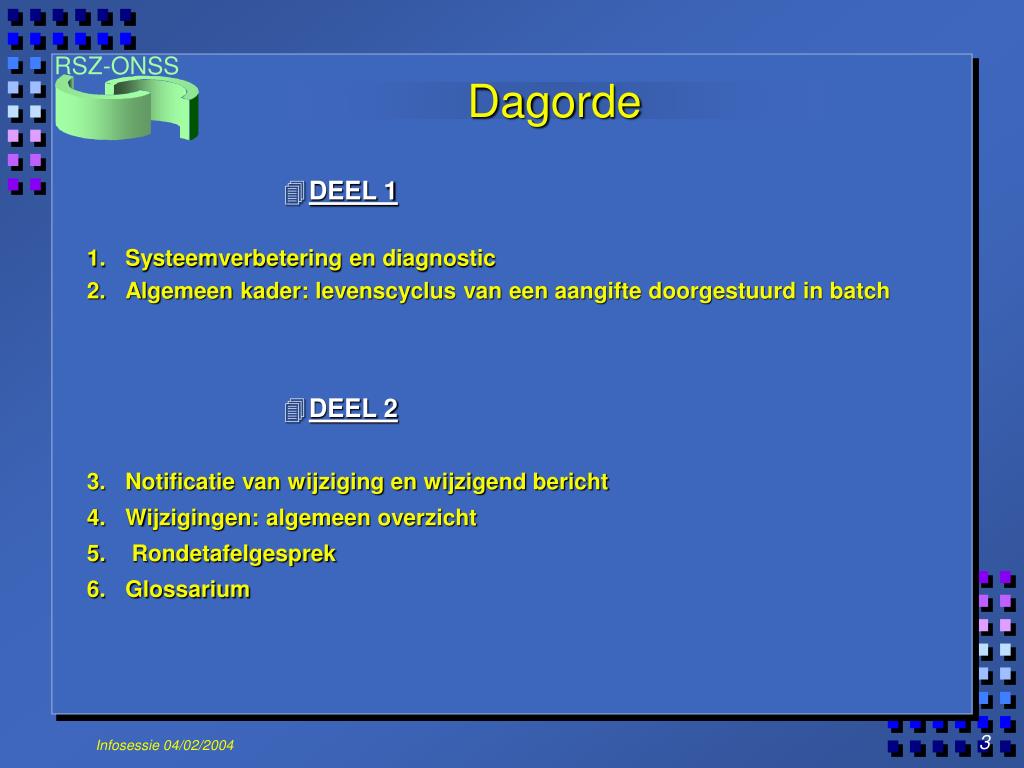 RSZ-ONSS

Dagorde

DEEL 1

1. Systeemverbetering en diagnostic
2. Algemeen kader: levenscyclus van een aangifte doorgestuurd in batch

DEEL 2

3. Notificatie van wijziging en wijzigend bericht
4. Wijzigingen: algemeen overzicht
5. Rondetafelgesprek
6. Glossarium

Infosessie 04/02/2004

3